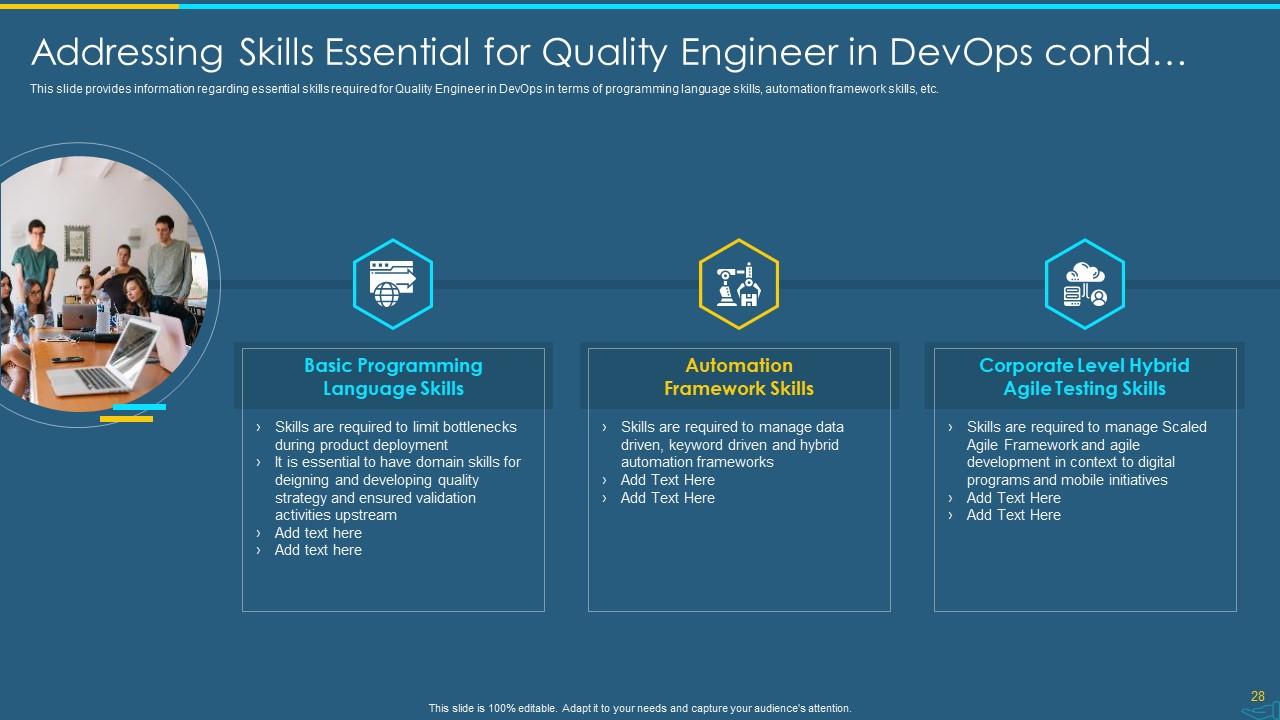 Addressing Skills Essential for Quality Engineer in DevOps contd…

This slide provides information regarding essential skills required for Quality Engineer in DevOps in terms of programming language skills, automation framework skills, etc.

Basic Programming Language Skills

› Skills are required to limit bottlenecks during product deployment
› It is essential to have domain skills for deigning and developing quality strategy and ensured validation activities upstream
› Add text here
› Add text here

Automation Framework Skills

› Skills are required to manage data driven, keyword driven and hybrid automation frameworks
› Add Text Here
› Add Text Here

Corporate Level Hybrid Agile Testing Skills

› Skills are required to manage Scaled Agile Framework and agile development in context to digital programs and mobile initiatives
› Add Text Here
› Add Text Here

This slide is 100% editable. Adapt it to your needs and capture your audience's attention.

28